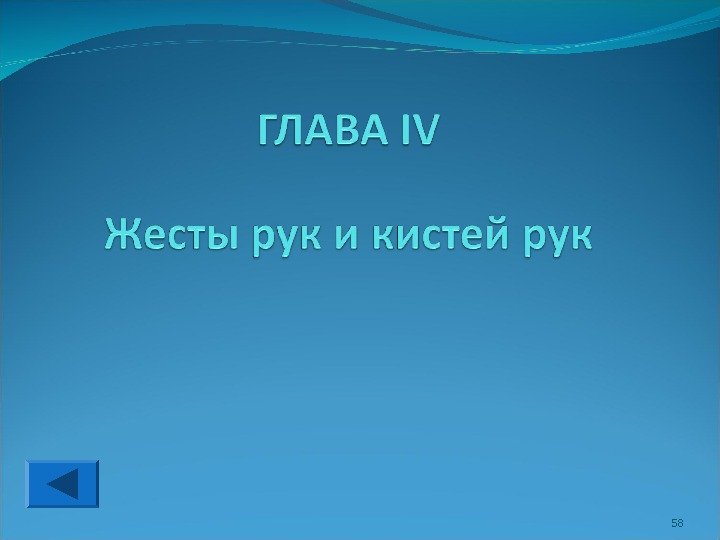 ГЛАВА IV

Жесты рук и кистей рук

58